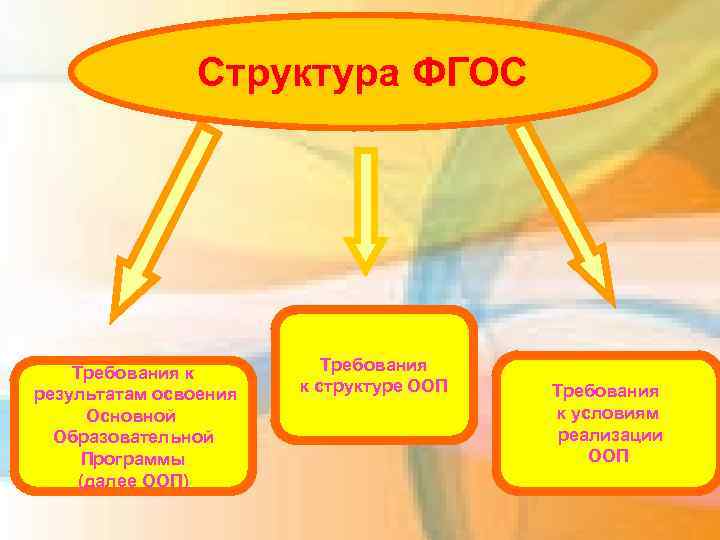 Структура ФГОС

Требования к результатам освоения Основной Образовательной Программы (далее ООП)

Требования к структуре ООП

Требования к условиям реализации ООП